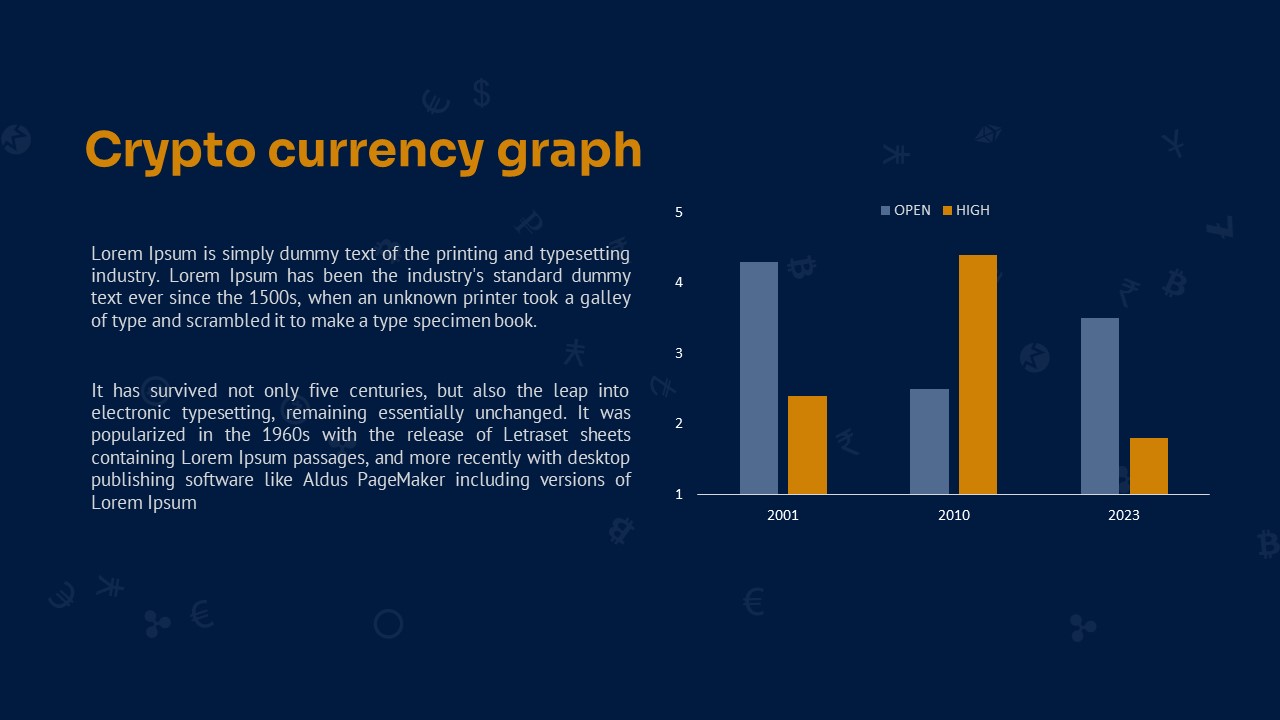 Crypto currency graph

Lorem Ipsum is simply dummy text of the printing and typesetting industry. Lorem Ipsum has been the industry's standard dummy text ever since the 1500s, when an unknown printer took a galley of type and scrambled it to make a type specimen book.

It has survived not only five centuries, but also the leap into electronic typesetting, remaining essentially unchanged. It was popularized in the 1960s with the release of Letraset sheets containing Lorem Ipsum passages, and more recently with desktop publishing software like Aldus PageMaker including versions of Lorem Ipsum

OPEN HIGH

5
4
3
2
1

2001
2010
2023